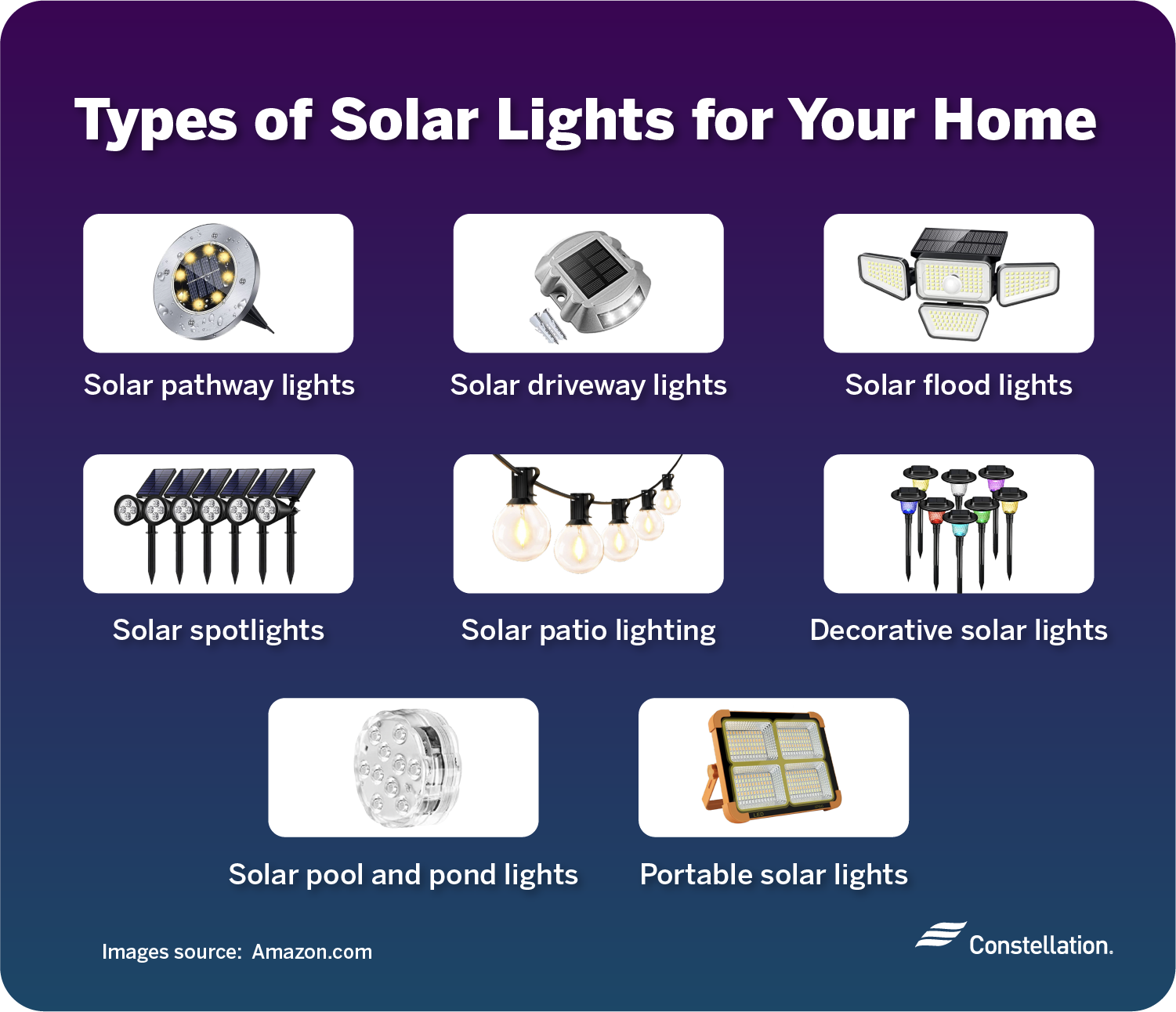 Types of Solar Lights for Your Home

Solar pathway lights

Solar driveway lights

Solar flood lights

Solar spotlights

Solar patio lighting

Decorative solar lights

Solar pool and pond lights

Portable solar lights

Images source: Amazon.com

Constellation.